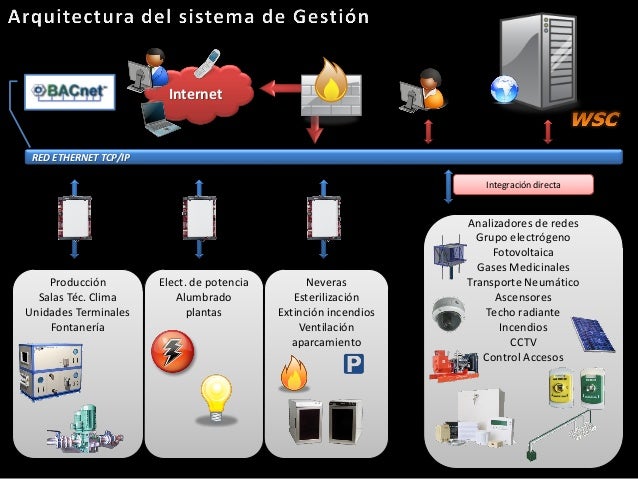 Arquitectura del sistema de Gestión

BACnet

Internet

WSC

RED ETHERNET TCP/IP

Integración directa

Producción
Salas Téc. Clima
Unidades Terminales
Fontanería

Elect. de potencia
Alumbrado
plantas

Neveras
Esterilización
Extinción incendios
Ventilación
aparcamiento

P

Analizadores de redes
Grupo electrógeno
Fotovoltaica
Gases Medicinales
Transporte Neumático
Ascensores
Techo radiante
Incendios
CCTV
Control Accesos